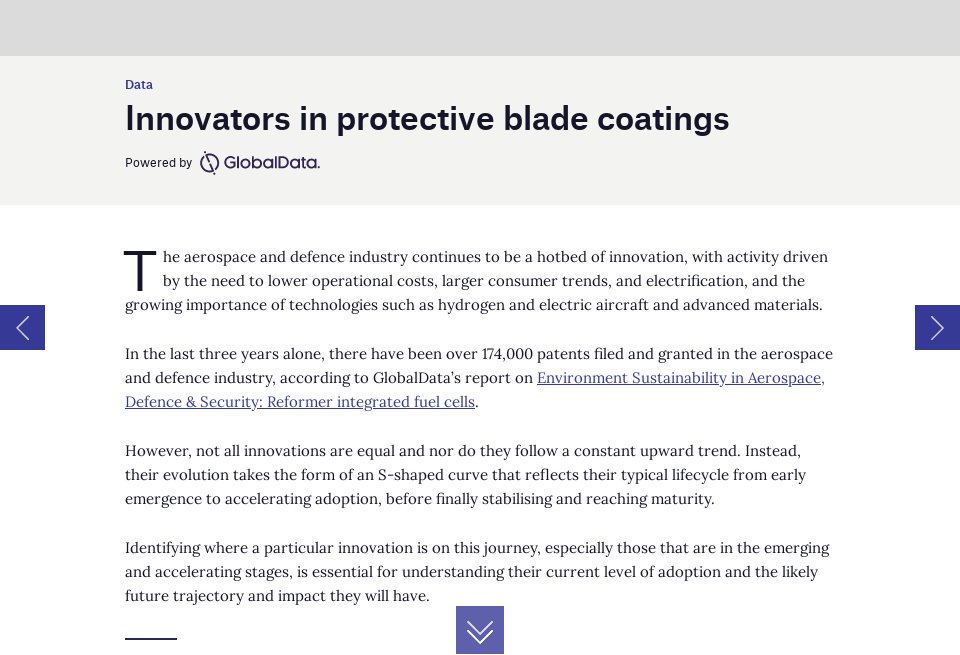 Data

Innovators in protective blade coatings

Powered by GlobalData.

The aerospace and defence industry continues to be a hotbed of innovation, with activity driven by the need to lower operational costs, larger consumer trends, and electrification, and the growing importance of technologies such as hydrogen and electric aircraft and advanced materials.

In the last three years alone, there have been over 174,000 patents filed and granted in the aerospace and defence industry, according to GlobalData's report on Environment Sustainability in Aerospace, Defence & Security: Reformer integrated fuel cells.

However, not all innovations are equal and nor do they follow a constant upward trend. Instead, their evolution takes the form of an S-shaped curve that reflects their typical lifecycle from early emergence to accelerating adoption, before finally stabilising and reaching maturity.

Identifying where a particular innovation is on this journey, especially those that are in the emerging and accelerating stages, is essential for understanding their current level of adoption and the likely future trajectory and impact they will have.